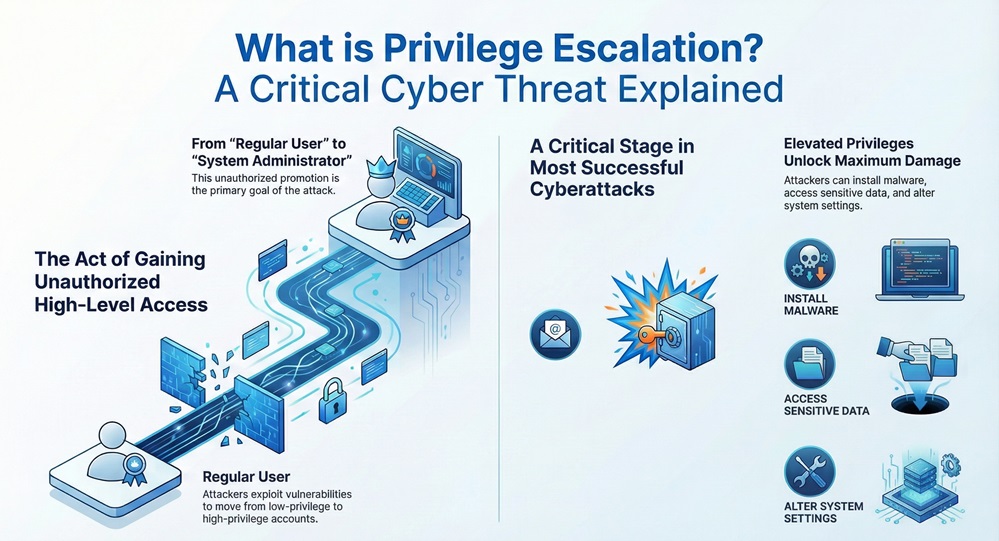 What is Privilege Escalation?
A Critical Cyber Threat Explained

From "Regular User" to "System Administrator"
This unauthorized promotion is the primary goal of the attack.

The Act of Gaining Unauthorized High-Level Access

Regular User
Attackers exploit vulnerabilities to move from low-privilege to high-privilege accounts.

A Critical Stage in Most Successful Cyberattacks

Elevated Privileges Unlock Maximum Damage
Attackers can install malware, access sensitive data, and alter system settings.

INSTALL MALWARE

ACCESS SENSITIVE DATA

ALTER SYSTEM SETTINGS